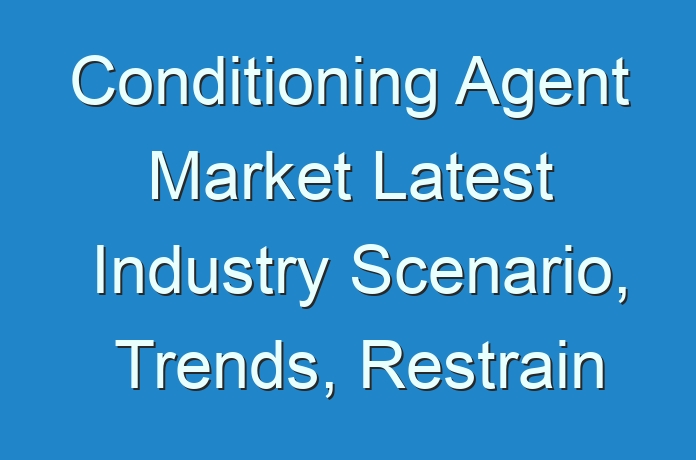 Conditioning Agent Market Latest Industry Scenario, Trends, Restrain